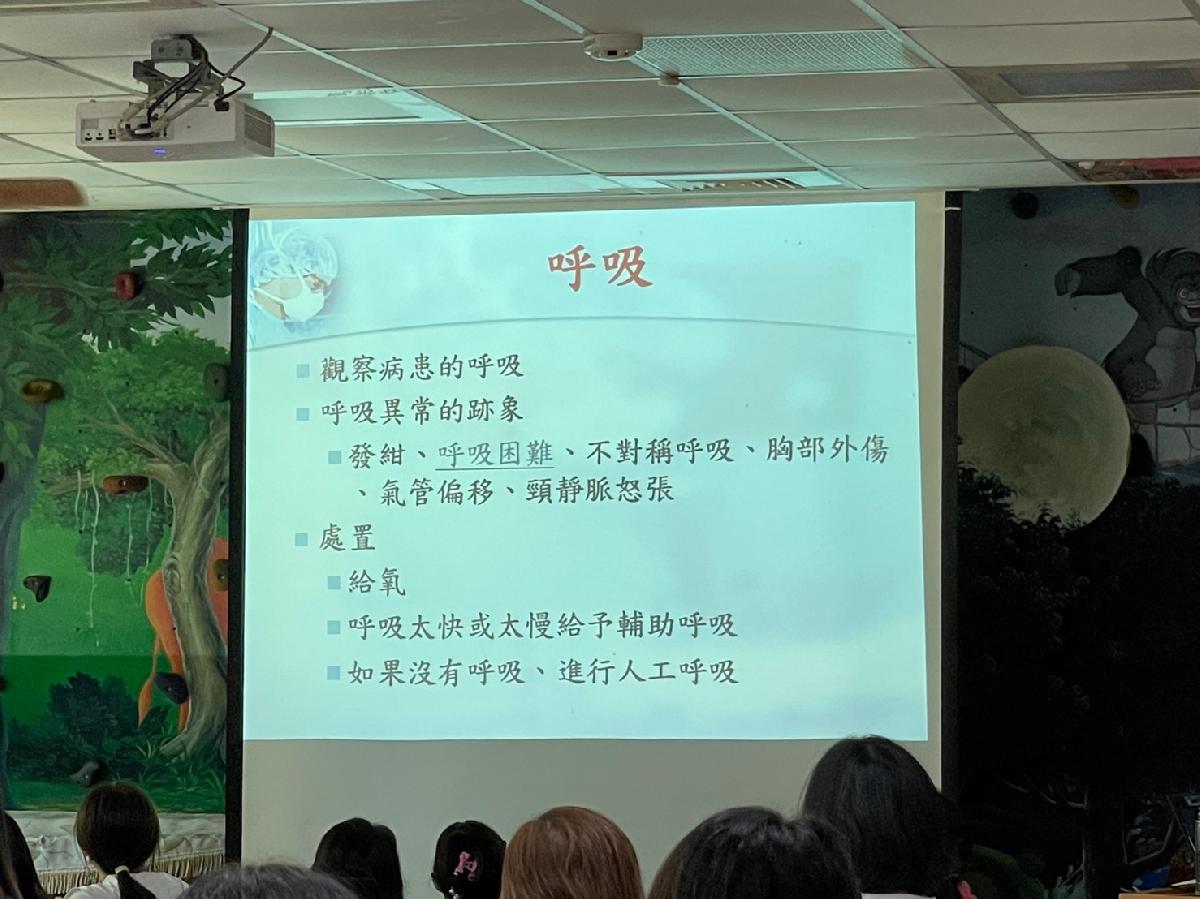 呼吸

觀察病患的呼吸

呼吸異常的跡象

發紺、呼吸困難、不對稱呼吸、胸部外傷、氣管偏移、頸靜脈怒張

處置

給氧

呼吸太快或太慢給予輔助呼吸

如果沒有呼吸、進行人工呼吸